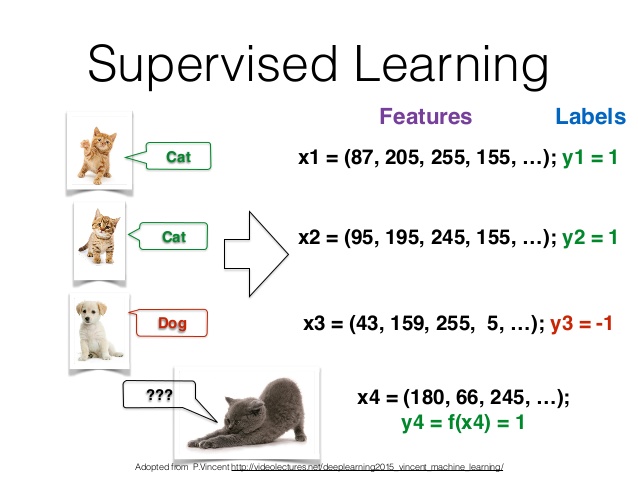 Supervised Learning

Features

Labels

Cat

x1 = (87, 205, 255, 155, …); y1 = 1

Cat

x2 = (95, 195, 245, 155, …); y2 = 1

Dog

x3 = (43, 159, 255, 5, …); y3 = -1

???

x4 = (180, 66, 245, …);
y4 = f(x4) = 1

Adopted from P.Vincent http://videolectures.net/deeplearning2015_vincent_machine_learning/